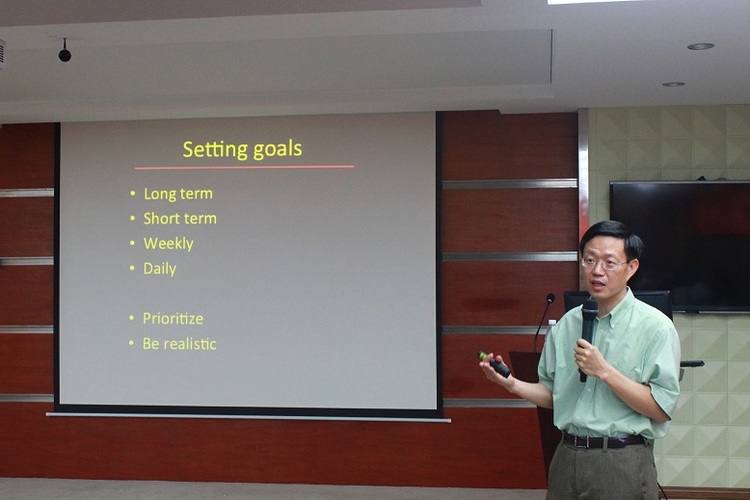 Setting goals

• Long term
• Short term
• Weekly
• Daily

• Prioritize
• Be realistic